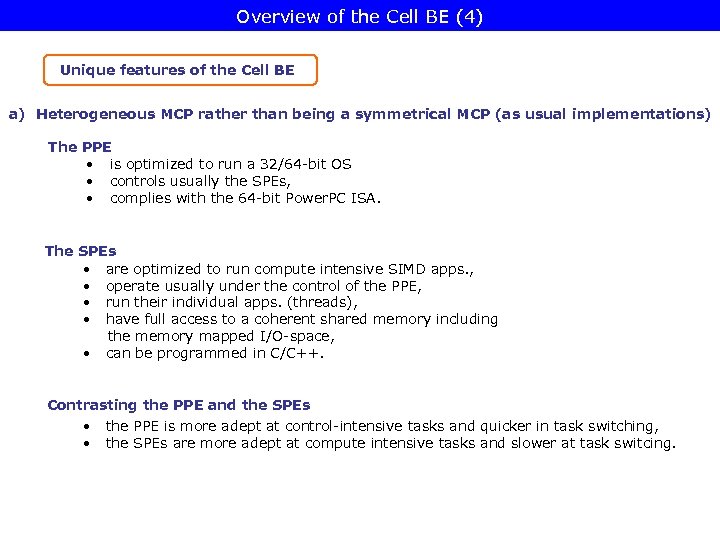 Overview of the Cell BE (4)

Unique features of the Cell BE

a) Heterogeneous MCP rather than being a symmetrical MCP (as usual implementations)

The PPE
• is optimized to run a 32/64-bit OS
• controls usually the SPEs,
• complies with the 64-bit PowerPC ISA.

The SPEs
• are optimized to run compute intensive SIMD apps.,
• operate usually under the control of the PPE,
• run their individual apps. (threads),
• have full access to a coherent shared memory including the memory mapped I/O-space,
• can be programmed in C/C++.

Contrasting the PPE and the SPEs
• the PPE is more adept at control-intensive tasks and quicker in task switching,
• the SPEs are more adept at compute intensive tasks and slower at task switcing.